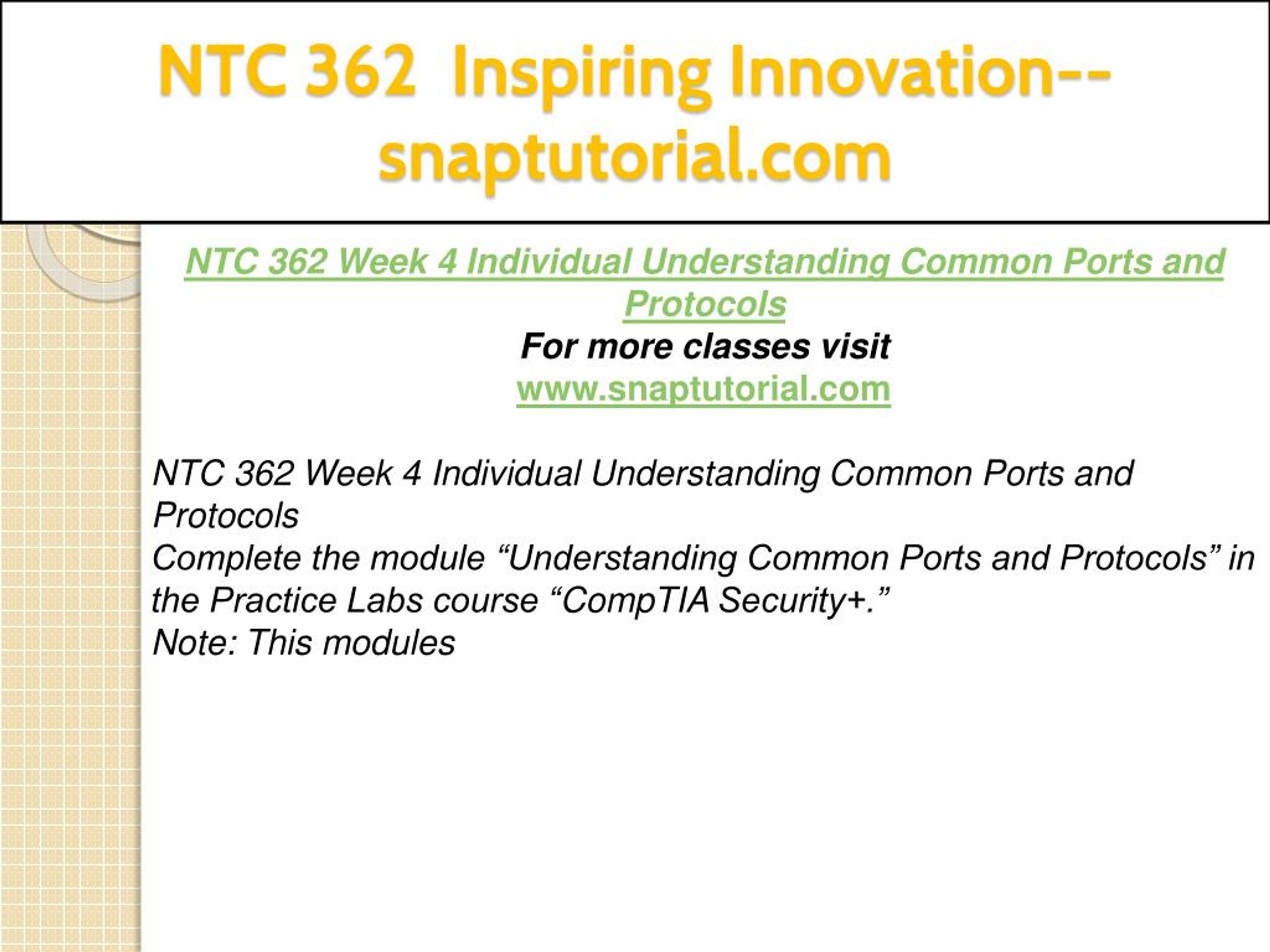 NTC 362 Inspiring Innovation--snaptutorial.com

NTC 362 Week 4 Individual Understanding Common Ports and Protocols
For more classes visit
www.snaptutorial.com

NTC 362 Week 4 Individual Understanding Common Ports and Protocols
Complete the module “Understanding Common Ports and Protocols” in the Practice Labs course “CompTIA Security+.”
Note: This modules